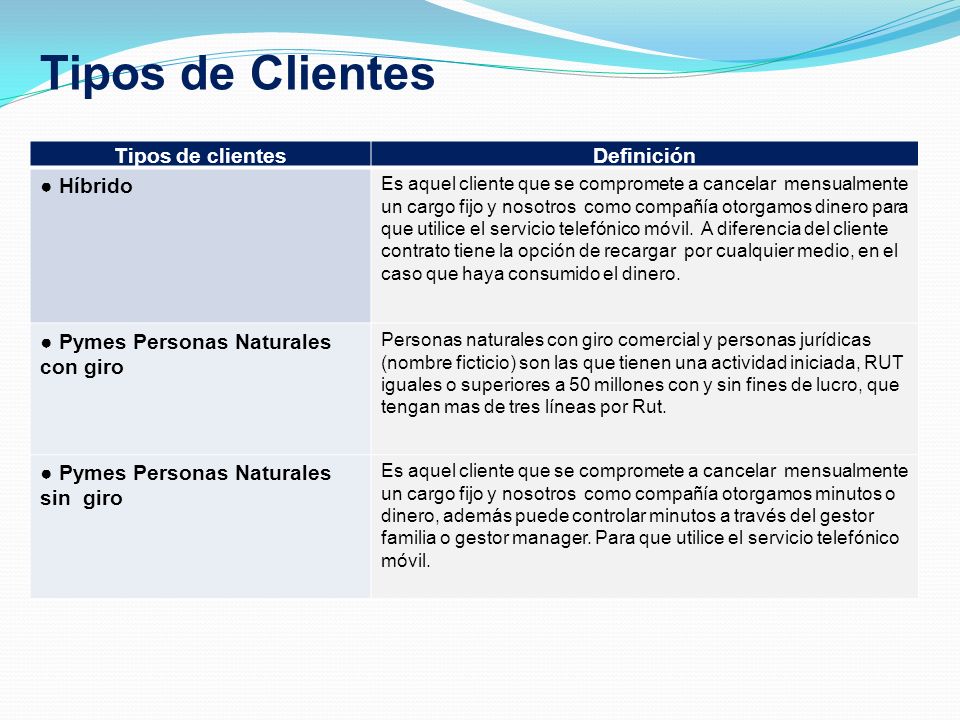 Tipos de Clientes

| Tipos de clientes | Definición |
|---|---|
| ● Híbrido | Es aquel cliente que se compromete a cancelar mensualmente un cargo fijo y nosotros como compañía otorgamos dinero para que utilice el servicio telefónico móvil. A diferencia del cliente contrato tiene la opción de recargar por cualquier medio, en el caso que haya consumido el dinero. |
| ● Pymes Personas Naturales con giro | Personas naturales con giro comercial y personas jurídicas (nombre ficticio) son las que tienen una actividad iniciada, RUT iguales o superiores a 50 millones con y sin fines de lucro, que tengan mas de tres líneas por Rut. |
| ● Pymes Personas Naturales sin giro | Es aquel cliente que se compromete a cancelar mensualmente un cargo fijo y nosotros como compañía otorgamos minutos o dinero, además puede controlar minutos a través del gestor familia o gestor manager. Para que utilice el servicio telefónico móvil. |